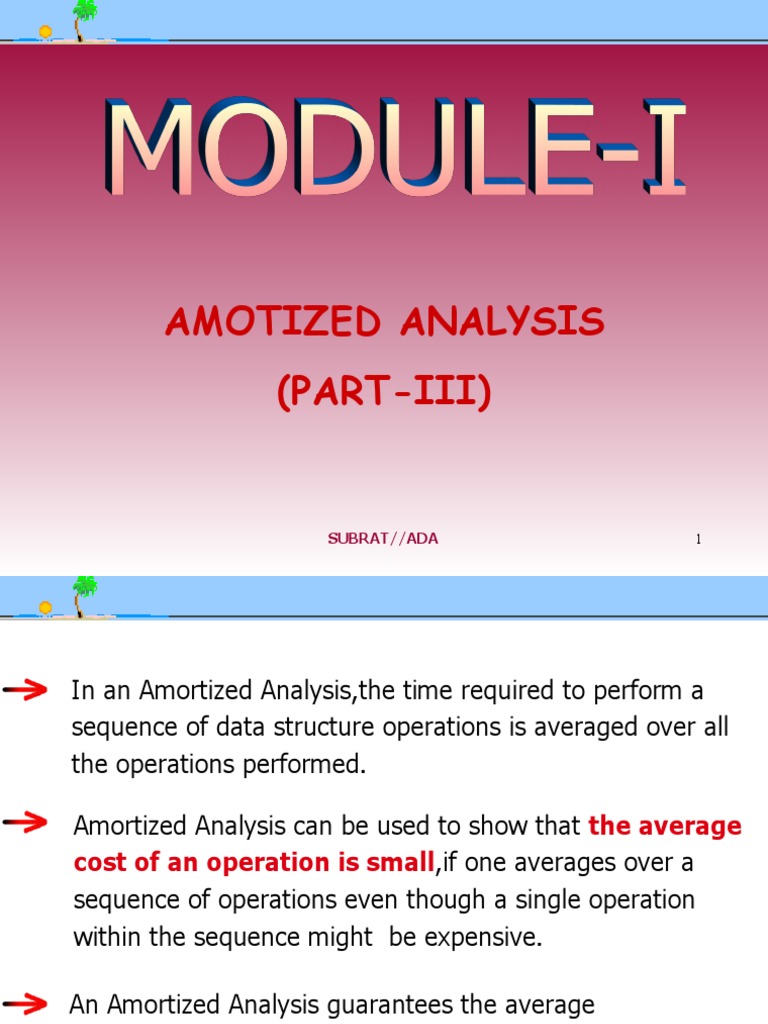 MODULE-I

AMOTIZED ANALYSIS
(PART-III)

SUBRAT//ADA

1

In an Amortized Analysis,the time required to perform a sequence of data structure operations is averaged over all the operations performed.

Amortized Analysis can be used to show that the average cost of an operation is small,if one averages over a sequence of operations even though a single operation within the sequence might be expensive.

An Amortized Analysis guarantees the average